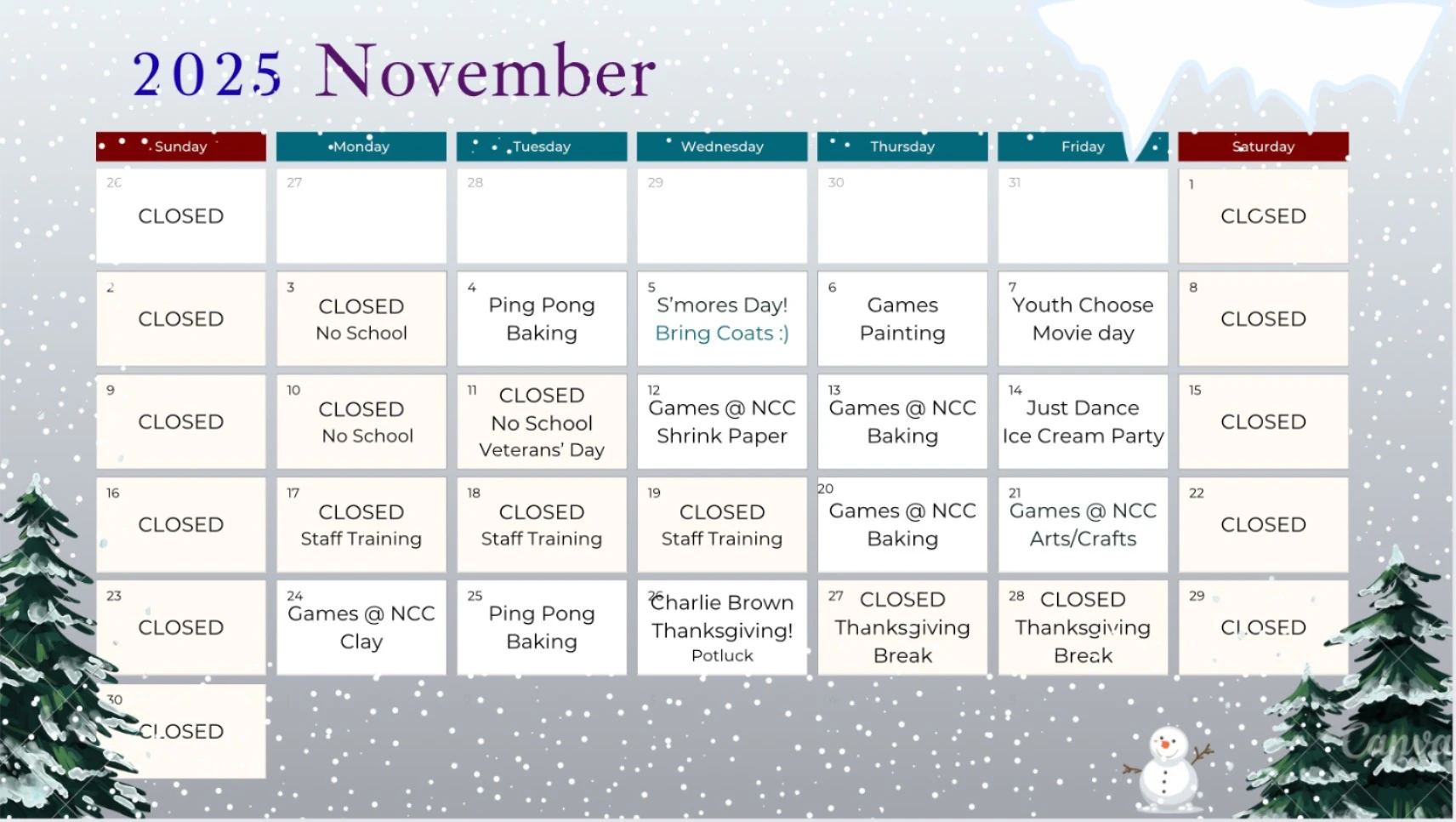 2025 November

| Sunday | Monday | Tuesday | Wednesday | Thursday | Friday | Saturday |
|---|---|---|---|---|---|---|
| 26 CLOSED | 27 | 28 | 29 | 30 | 31 | 1 CLOSED |
| 2 CLOSED | 3 CLOSED No School | 4 Ping Pong Baking | 5 S'mores Day! Bring Coats :) | 6 Games Painting | 7 Youth Choose Movie day | 8 CLOSED |
| 9 CLOSED | 10 CLOSED No School | 11 CLOSED No School Veterans' Day | 12 Games @ NCC Shrink Paper | 13 Games @ NCC Baking | 14 Just Dance Ice Cream Party | 15 CLOSED |
| 16 CLOSED | 17 CLOSED Staff Training | 18 CLOSED Staff Training | 19 CLOSED Staff Training | 20 Games @ NCC Baking | 21 Games @ NCC Arts/Crafts | 22 CLOSED |
| 23 CLOSED | 24 Games @ NCC Clay | 25 Ping Pong Baking | 26 Charlie Brown Thanksgiving! Potluck | 27 CLOSED Thanksgiving Break | 28 CLOSED Thanksgiving Break | 29 CLOSED |
| 30 CLOSED | | | | | | |

Canva